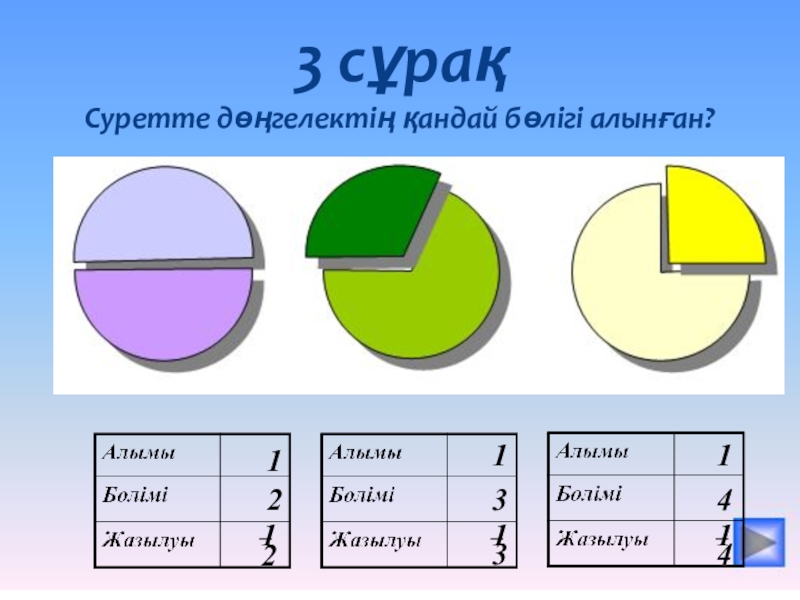 3 сұрақ

Суретте дөңгелектің қандай бөлігі алынған?

| Алымы | 1 |
|---|---|
| Бөлімі | 2 |
| Жазылуы | $\frac{1}{2}$ |

| Алымы | 1 |
|---|---|
| Бөлімі | 3 |
| Жазылуы | $\frac{1}{3}$ |

| Алымы | 1 |
|---|---|
| Бөлімі | 4 |
| Жазылуы | $\frac{1}{4}$ |